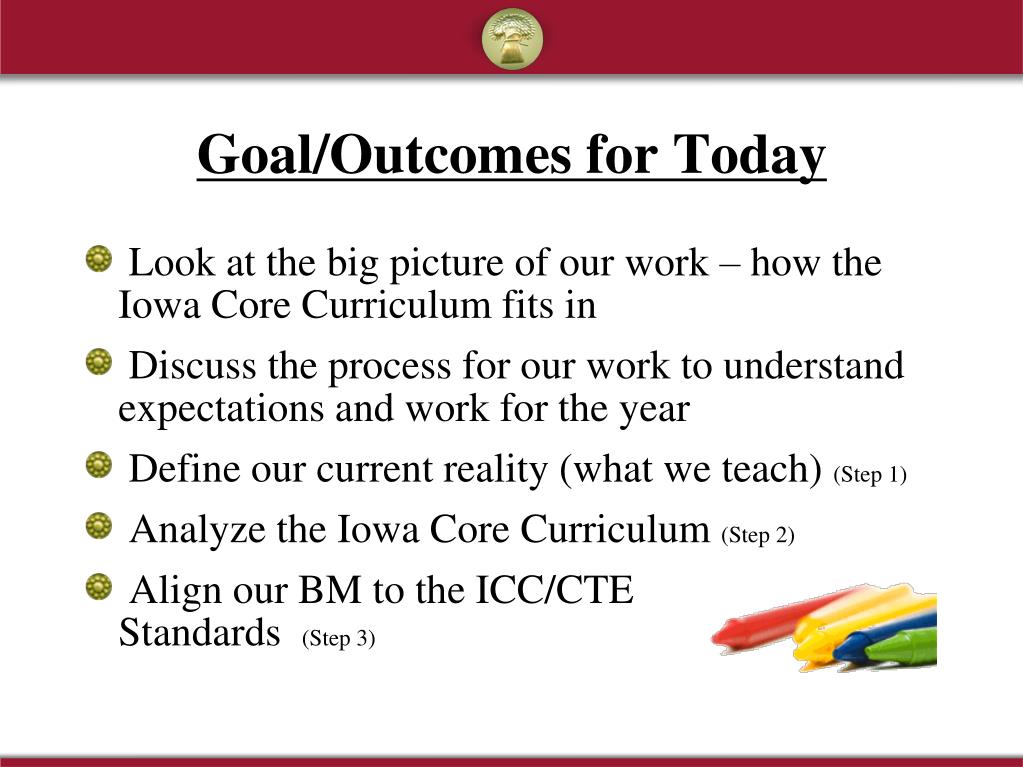 Goal/Outcomes for Today

Look at the big picture of our work – how the Iowa Core Curriculum fits in

Discuss the process for our work to understand expectations and work for the year

Define our current reality (what we teach) (Step 1)

Analyze the Iowa Core Curriculum (Step 2)

Align our BM to the ICC/CTE Standards (Step 3)